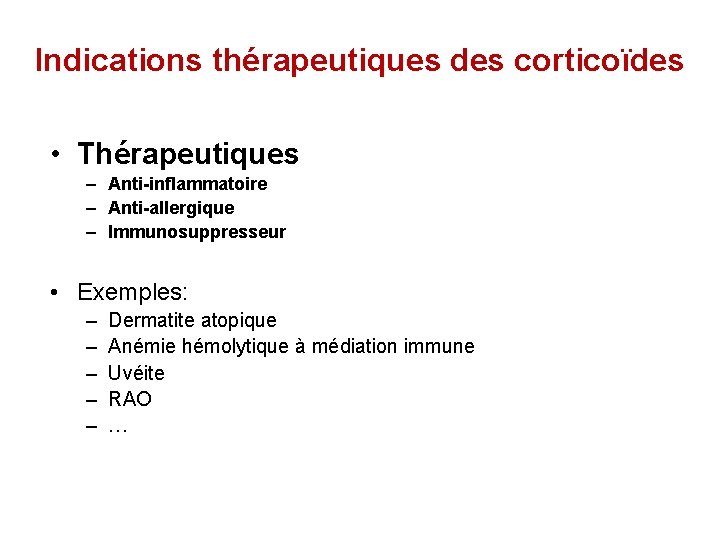 Indications thérapeutiques des corticoïdes

• Thérapeutiques
– Anti-inflammatoire
– Anti-allergique
– Immunosuppresseur

• Exemples:
– Dermatite atopique
– Anémie hémolytique à médiation immune
– Uvéite
– RAO
– …